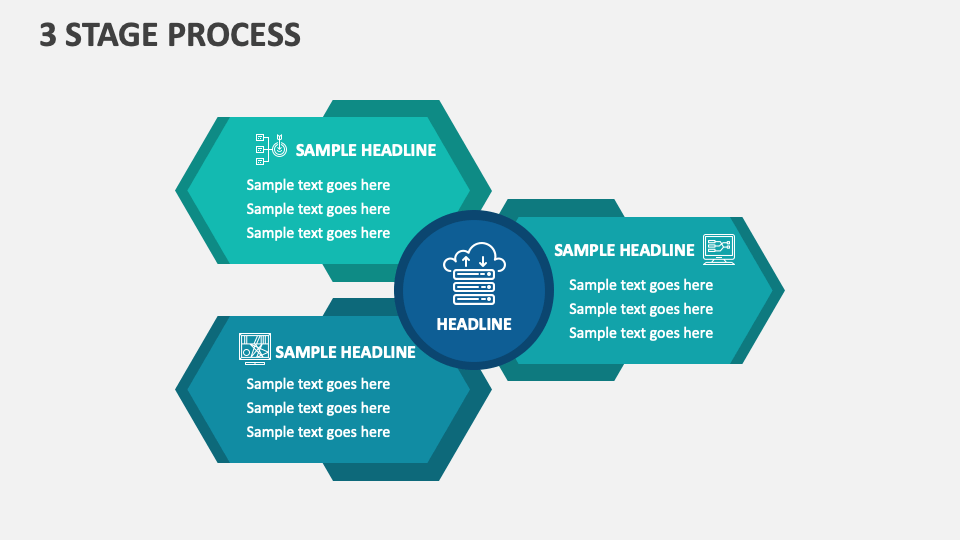 3 STAGE PROCESS

SAMPLE HEADLINE
Sample text goes here
Sample text goes here
Sample text goes here

HEADLINE

SAMPLE HEADLINE
Sample text goes here
Sample text goes here
Sample text goes here

SAMPLE HEADLINE
Sample text goes here
Sample text goes here
Sample text goes here